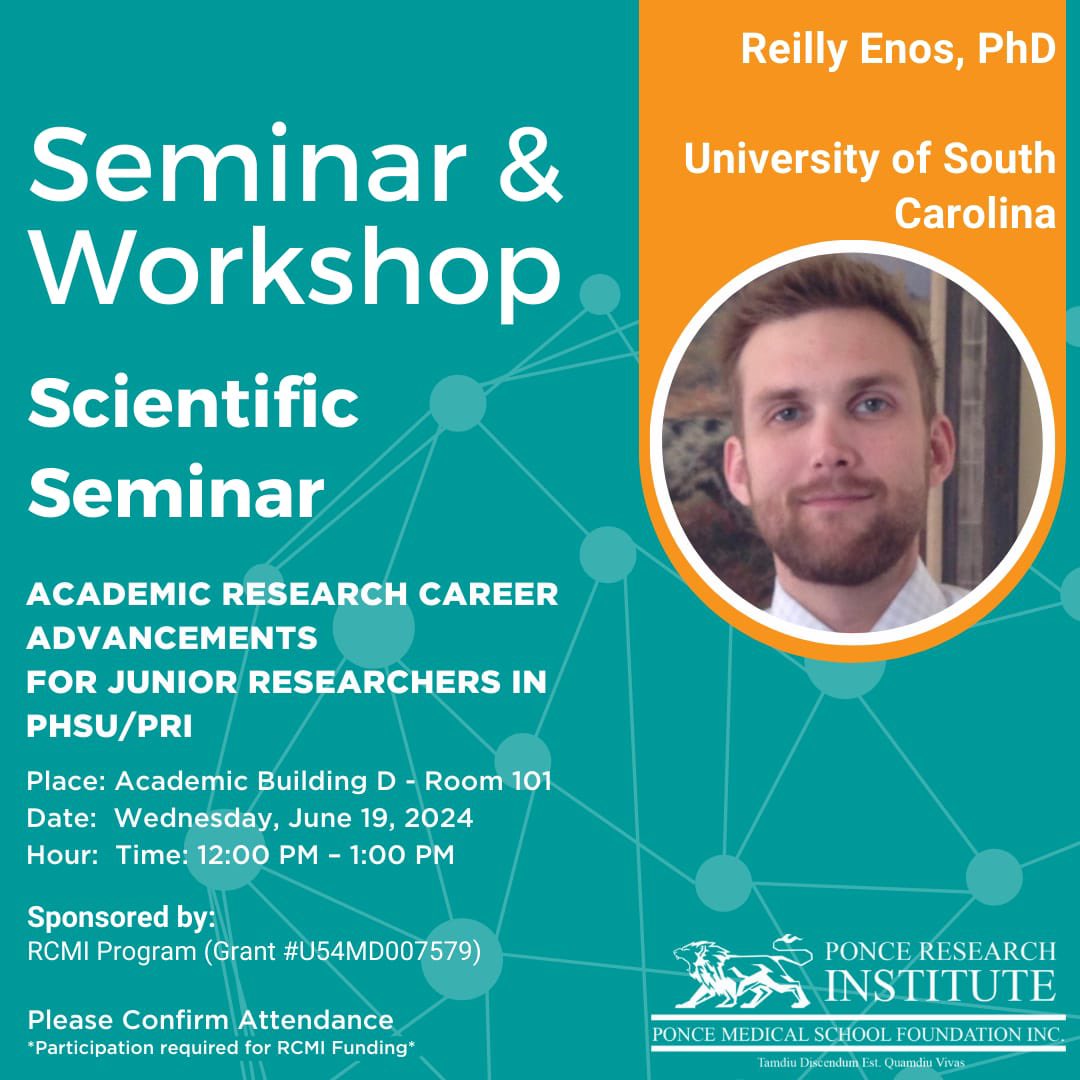 Seminar & Workshop

Scientific Seminar

ACADEMIC RESEARCH CAREER ADVANCEMENTS FOR JUNIOR RESEARCHERS IN PHSU/PRI

Place: Academic Building D - Room 101
Date: Wednesday, June 19, 2024
Hour: Time: 12:00 PM – 1:00 PM

Sponsored by:
RCMI Program (Grant #U54MD007579)

Please Confirm Attendance
*Participation required for RCMI Funding*

Reilly Enos, PhD

University of South Carolina

PONCE RESEARCH INSTITUTE
PONCE MEDICAL SCHOOL FOUNDATION INC.
Tamdiu Discendum Est. Quamdiu Vivas